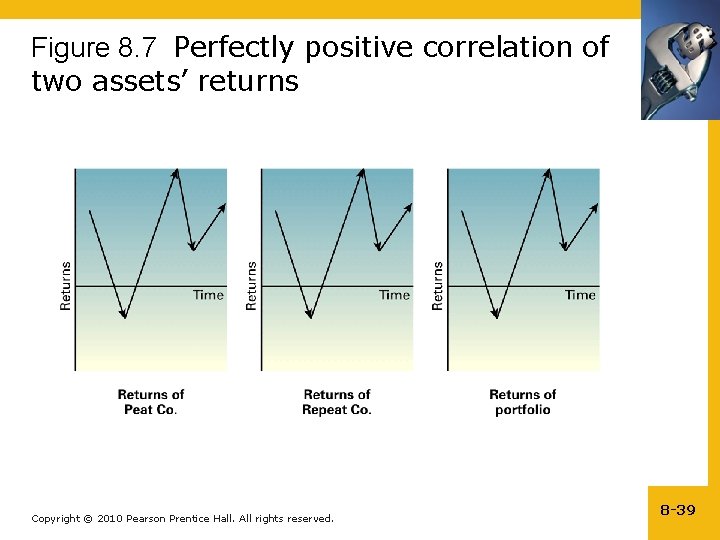 Figure 8.7 Perfectly positive correlation of two assets' returns

Returns

Time

Returns of Peat Co.

Returns

Time

Returns of Repeat Co.

Returns

Time

Returns of portfolio

Copyright © 2010 Pearson Prentice Hall. All rights reserved.

8-39